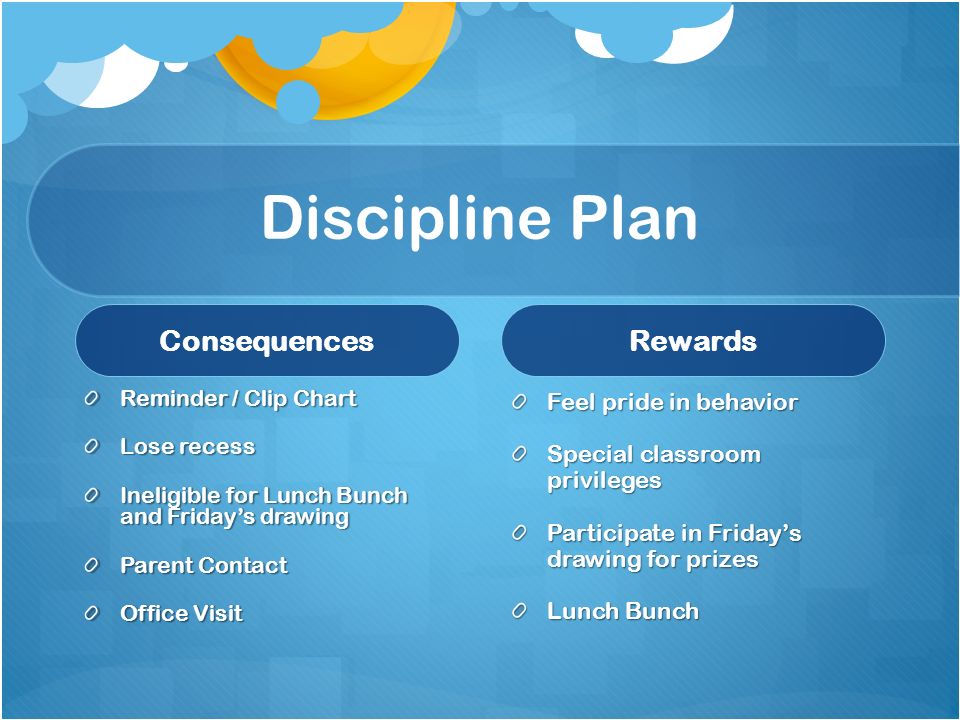 Discipline Plan

Consequences

Reminder / Clip Chart

Lose recess

Ineligible for Lunch Bunch and Friday's drawing

Parent Contact

Office Visit

Rewards

Feel pride in behavior

Special classroom privileges

Participate in Friday's drawing for prizes

Lunch Bunch